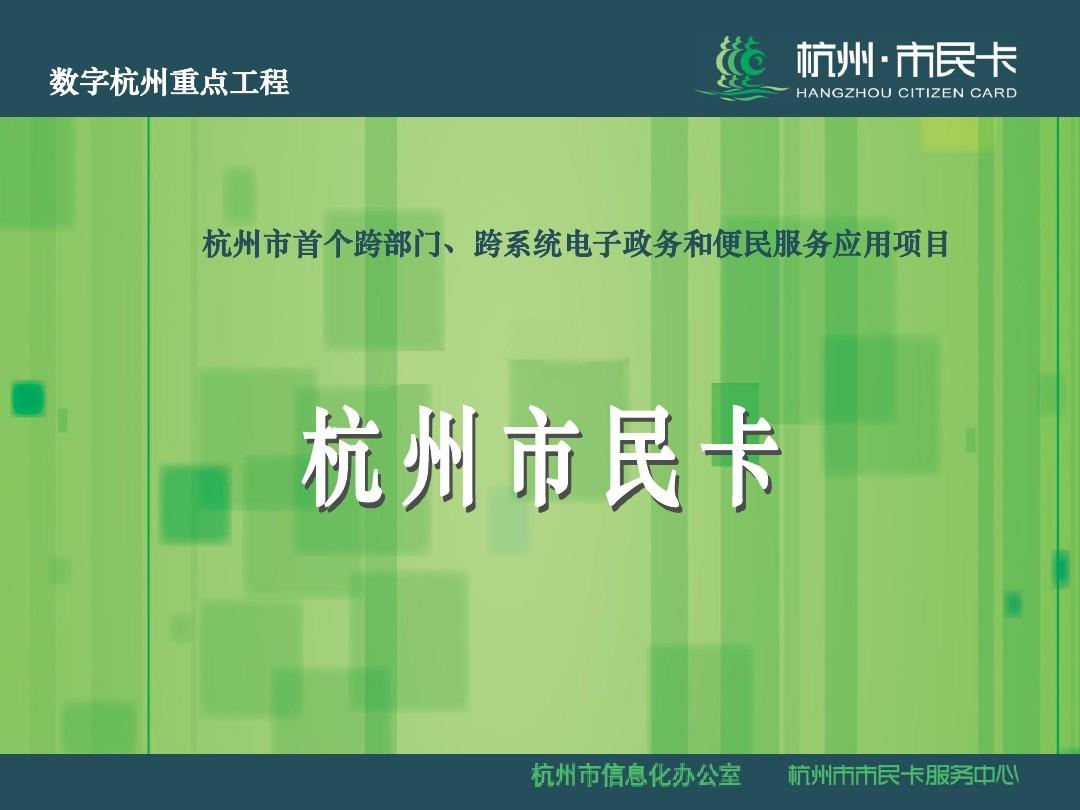 数字杭州重点工程

杭州·市民卡
HANGZHOU CITIZEN CARD

杭州市首个跨部门、跨系统电子政务和便民服务应用项目

杭州市民卡

杭州市信息化办公室　　杭州市市民卡服务中心